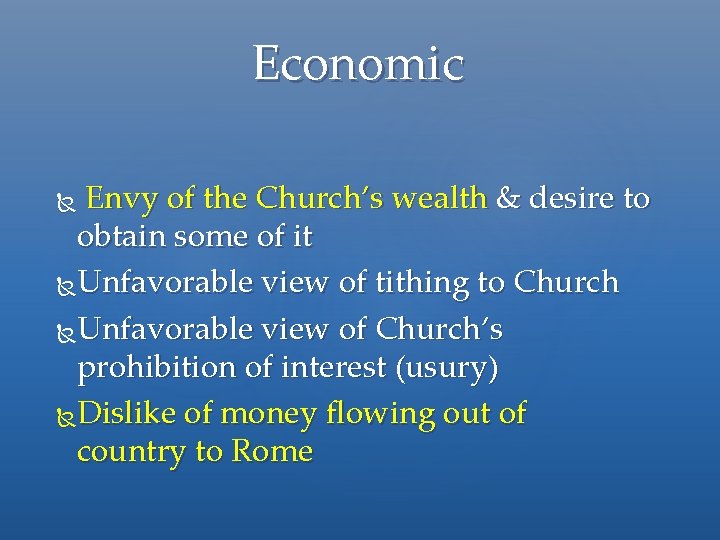 Economic

Envy of the Church's wealth & desire to obtain some of it

Unfavorable view of tithing to Church

Unfavorable view of Church's prohibition of interest (usury)

Dislike of money flowing out of country to Rome